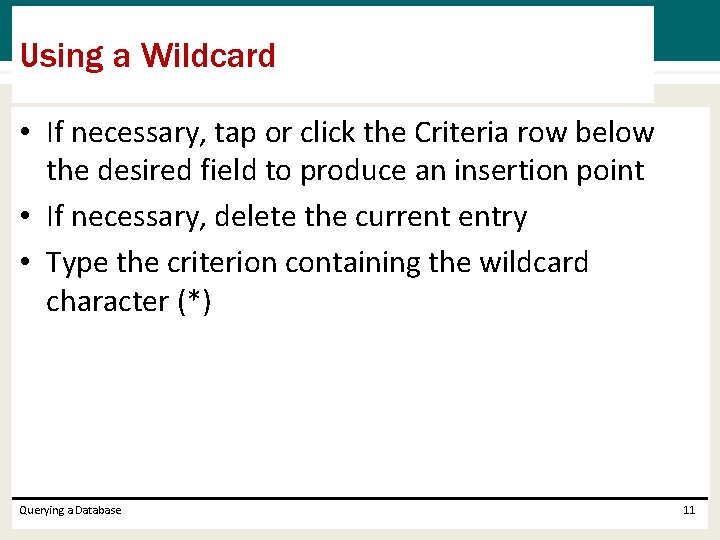 Using a Wildcard

• If necessary, tap or click the Criteria row below the desired field to produce an insertion point
• If necessary, delete the current entry
• Type the criterion containing the wildcard character (*)

Querying a Database

11